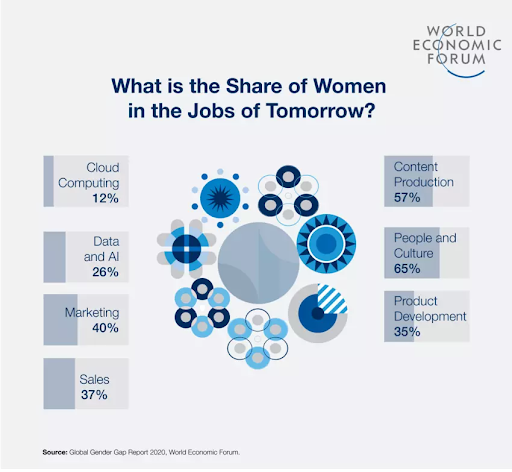 WORLD
ECONOMIC
FORUM

What is the Share of Women in the Jobs of Tomorrow?

Cloud Computing
12%

Data and AI
26%

Marketing
40%

Sales
37%

Content Production
57%

People and Culture
65%

Product Development
35%

Source: Global Gender Gap Report 2020, World Economic Forum.